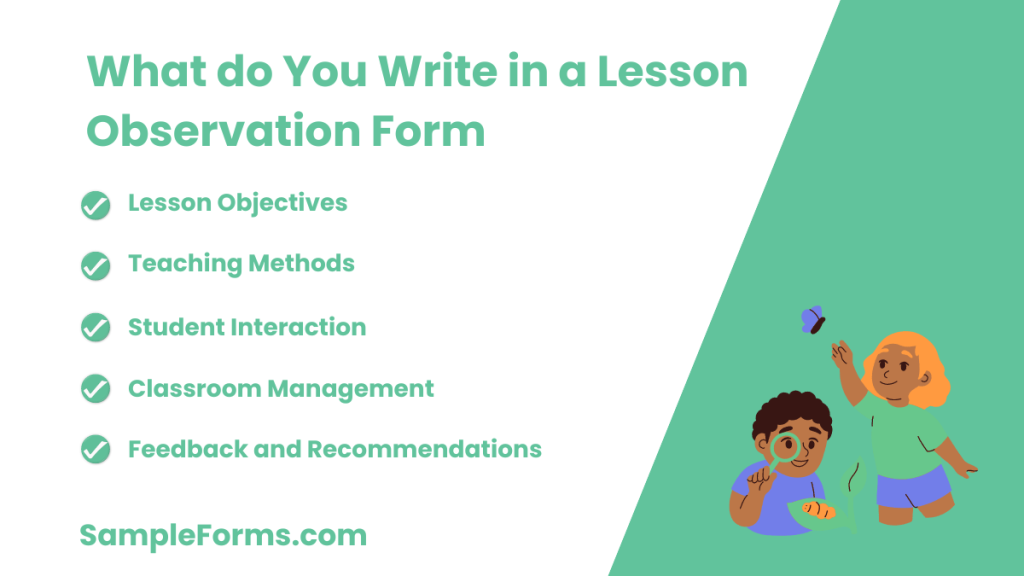 What do You Write in a Lesson Observation Form

Lesson Objectives

Teaching Methods

Student Interaction

Classroom Management

Feedback and Recommendations

SampleForms.com